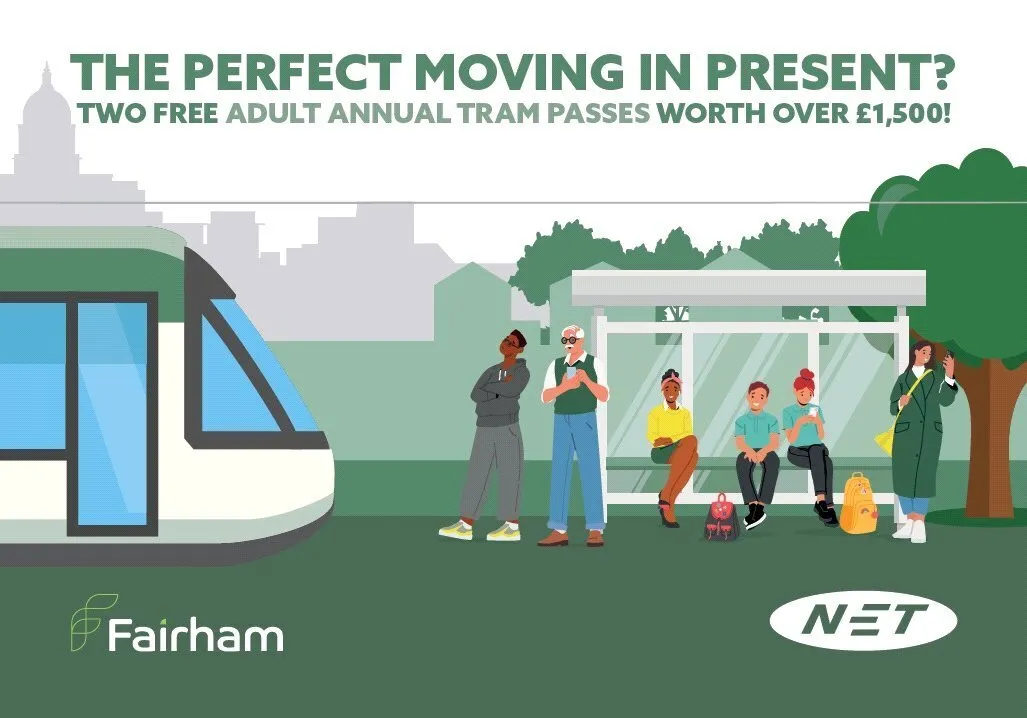 THE PERFECT MOVING IN PRESENT?
TWO FREE ADULT ANNUAL TRAM PASSES WORTH OVER £1,500!

Fairham

NET